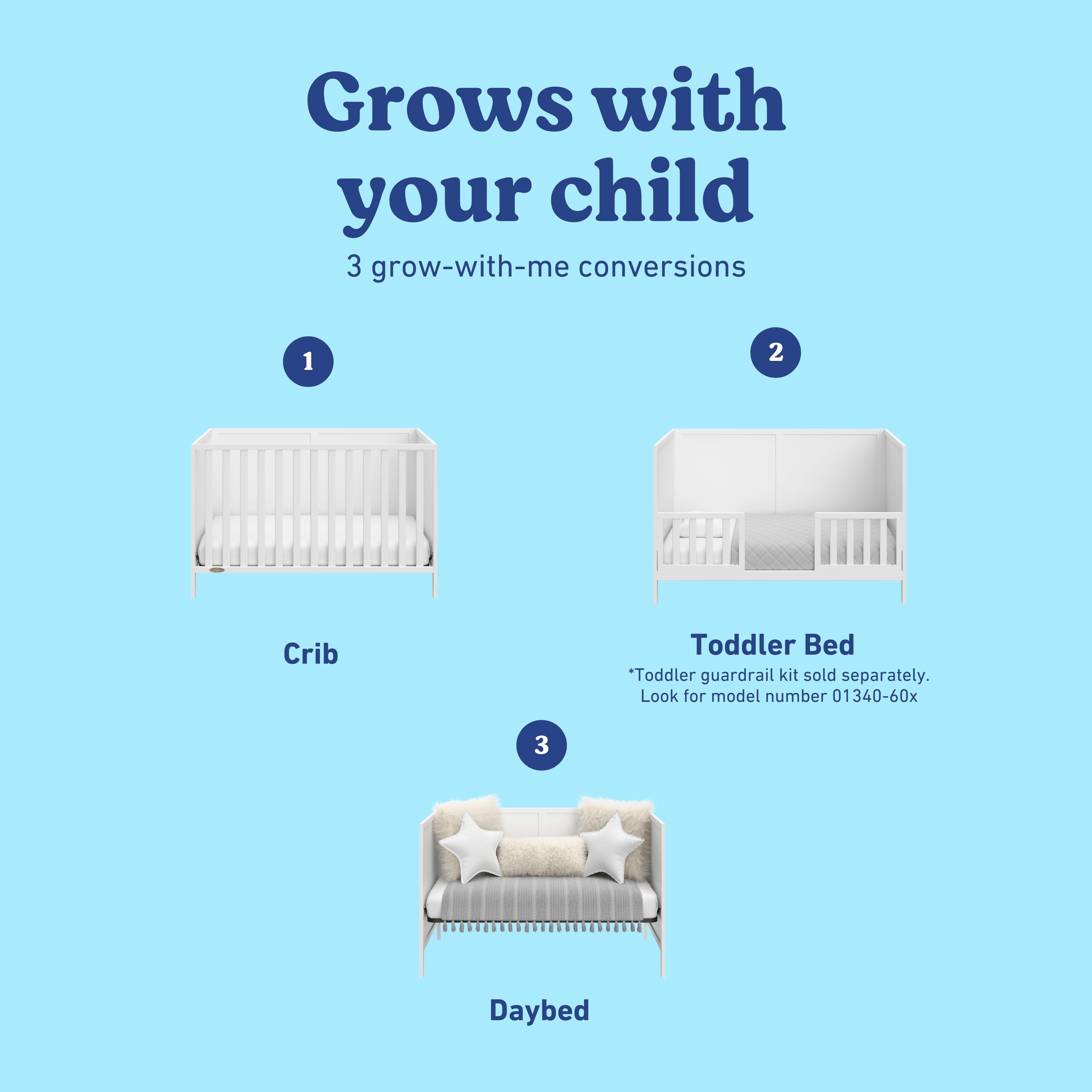 Grows with your child
3 grow-with-me conversions

1

Crib

2

Toddler Bed
*Toddler guardrail kit sold separately.
Look for model number 01340-60x

3

Daybed